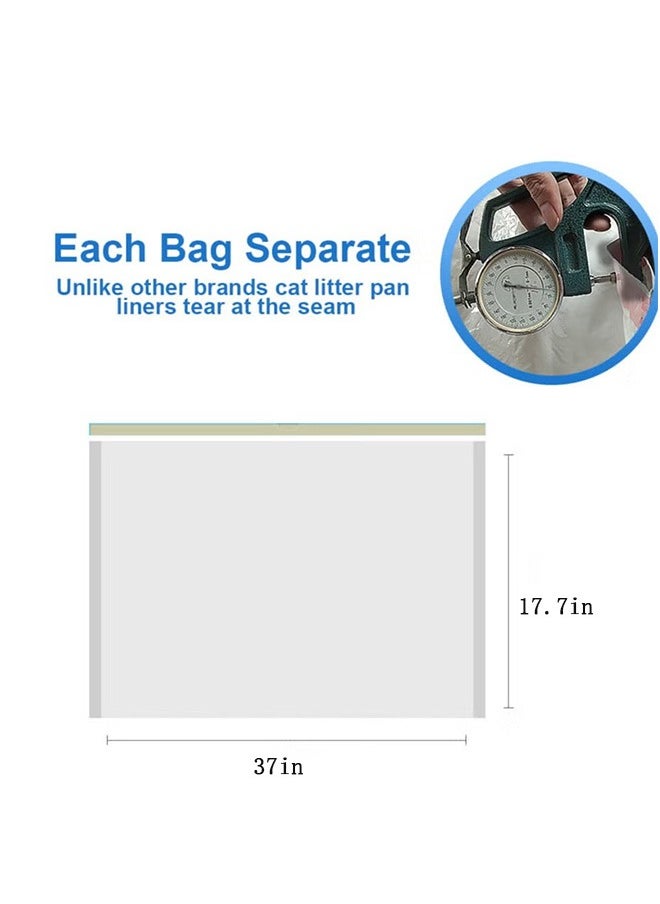 Each Bag Separate

Unlike other brands cat litter pan liners tear at the seam

17.7in

37in